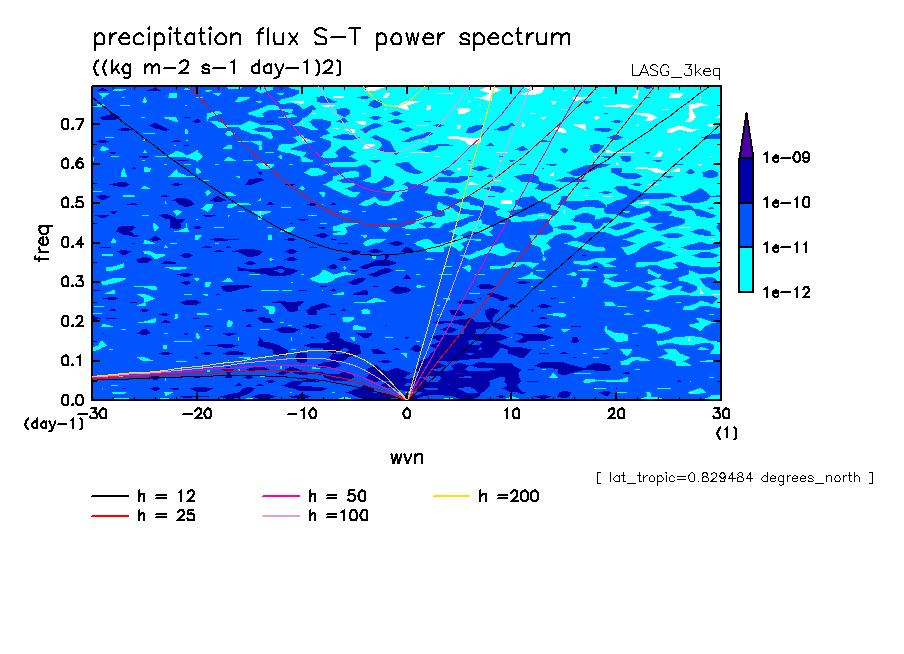 precipitation flux S-T power spectrum
((kg m-2 s-1 day-1)2)
LASG_3keq

freq
0.7
0.6
0.5
0.4
0.3
0.2
0.1
0.0
(day-1)
-30
-20
-10
0
10
20
30
(1)
wvn

1e-09
1e-10
1e-11
1e-12

[ lat_tropic=0.829484 degrees_north ]

h = 12
h = 25
h = 50
h =100
h =200